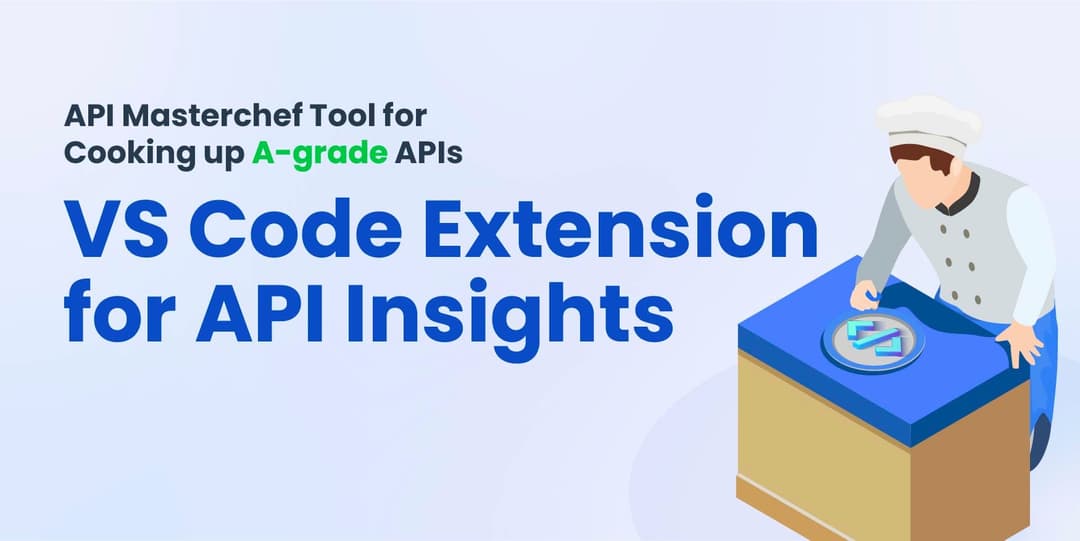 API Masterchef Tool for Cooking up A-grade APIs

VS Code Extension for API Insights